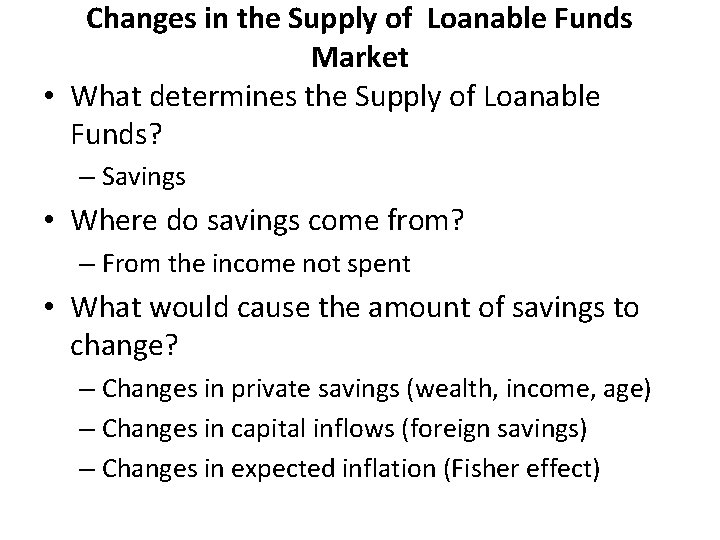 Changes in the Supply of Loanable Funds Market

• What determines the Supply of Loanable Funds?
– Savings

• Where do savings come from?
– From the income not spent

• What would cause the amount of savings to change?
– Changes in private savings (wealth, income, age)
– Changes in capital inflows (foreign savings)
– Changes in expected inflation (Fisher effect)